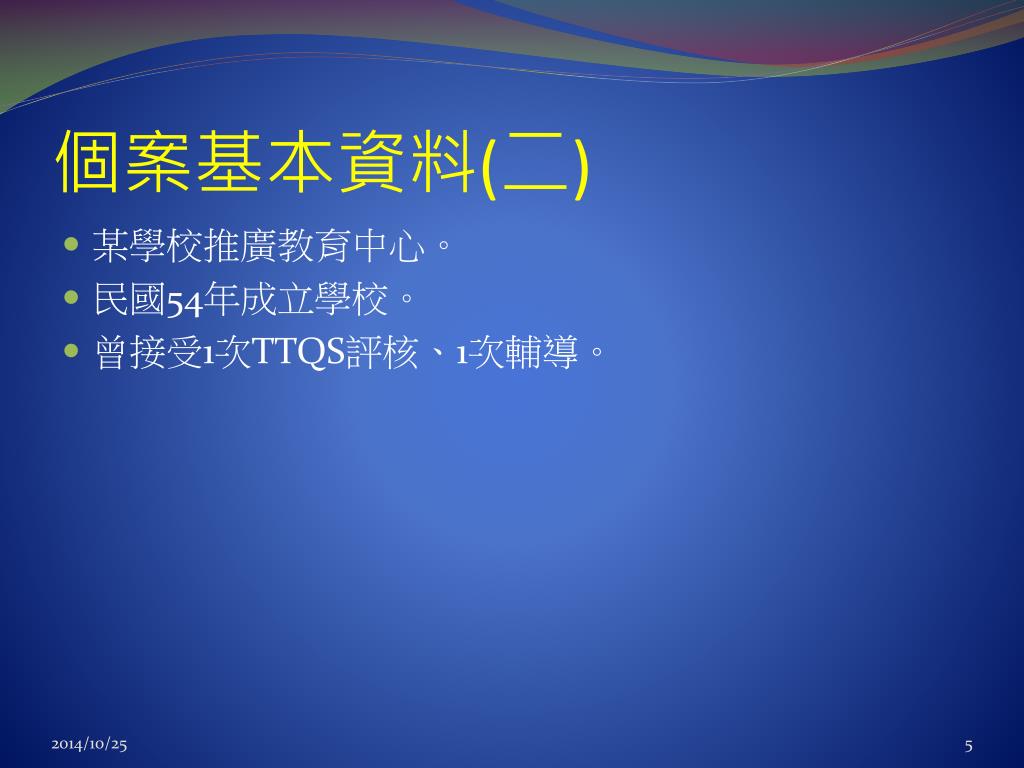 個案基本資料(二)

- 某學校推廣教育中心。
- 民國54年成立學校。
- 曾接受1次TTQS評核、1次輔導。

2014/10/25

5